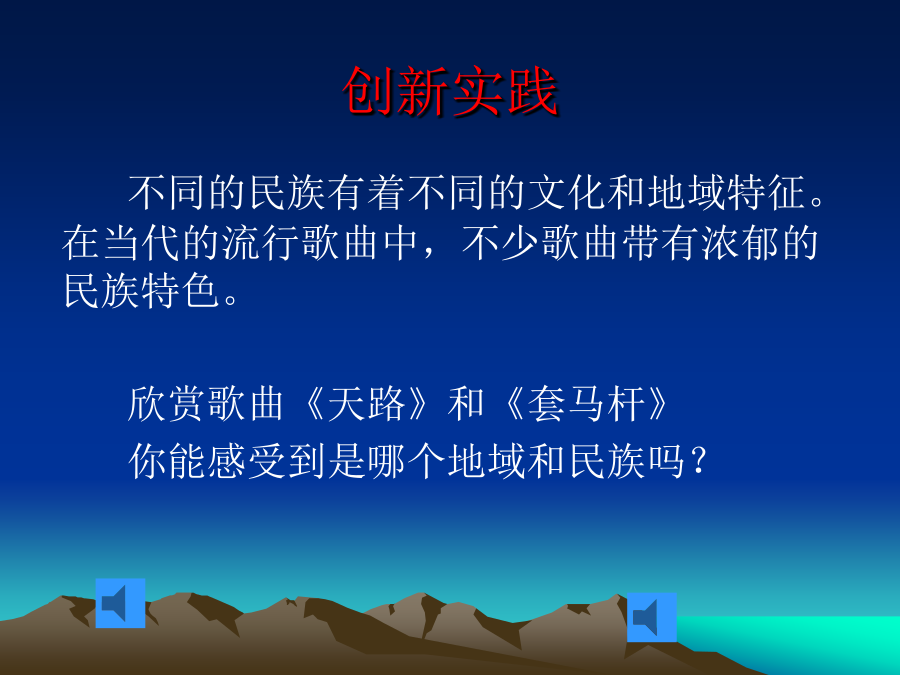 创新实践

不同的民族有着不同的文化和地域特征。在当代的流行歌曲中，不少歌曲带有浓郁的民族特色。

欣赏歌曲《天路》和《套马杆》
你能感受到是哪个地域和民族吗？